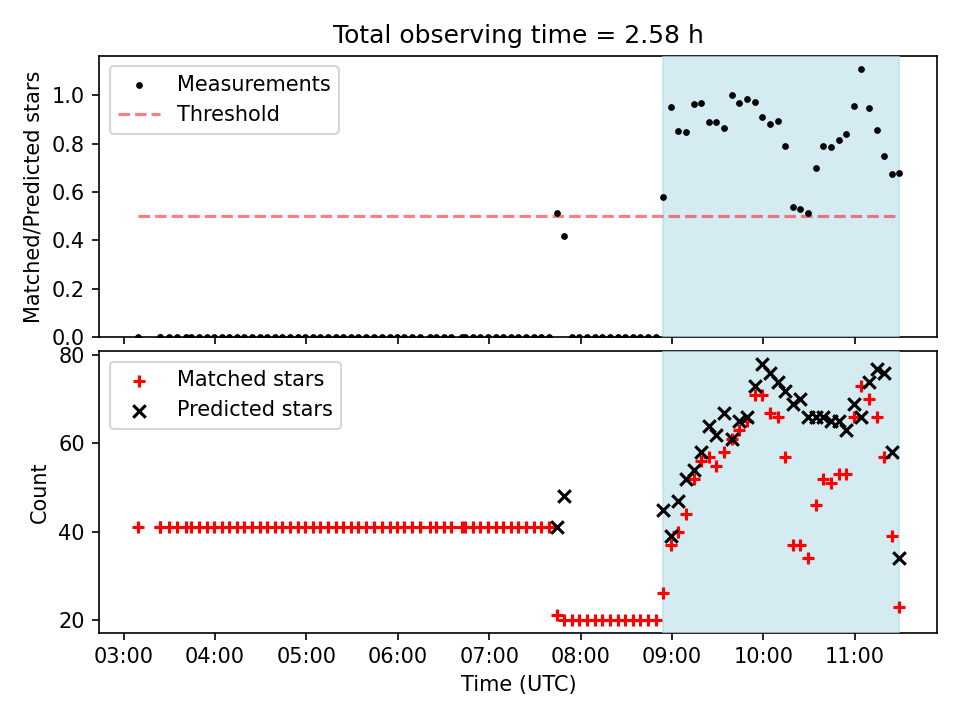 Total observing time = 2.58 h

Measurements
Threshold

Matched/Predicted stars

1.0
0.8
0.6
0.4
0.2
0.0

Matched stars
Predicted stars

Count

80
60
40
20

03:00 04:00 05:00 06:00 07:00 08:00 09:00 10:00 11:00

Time (UTC)